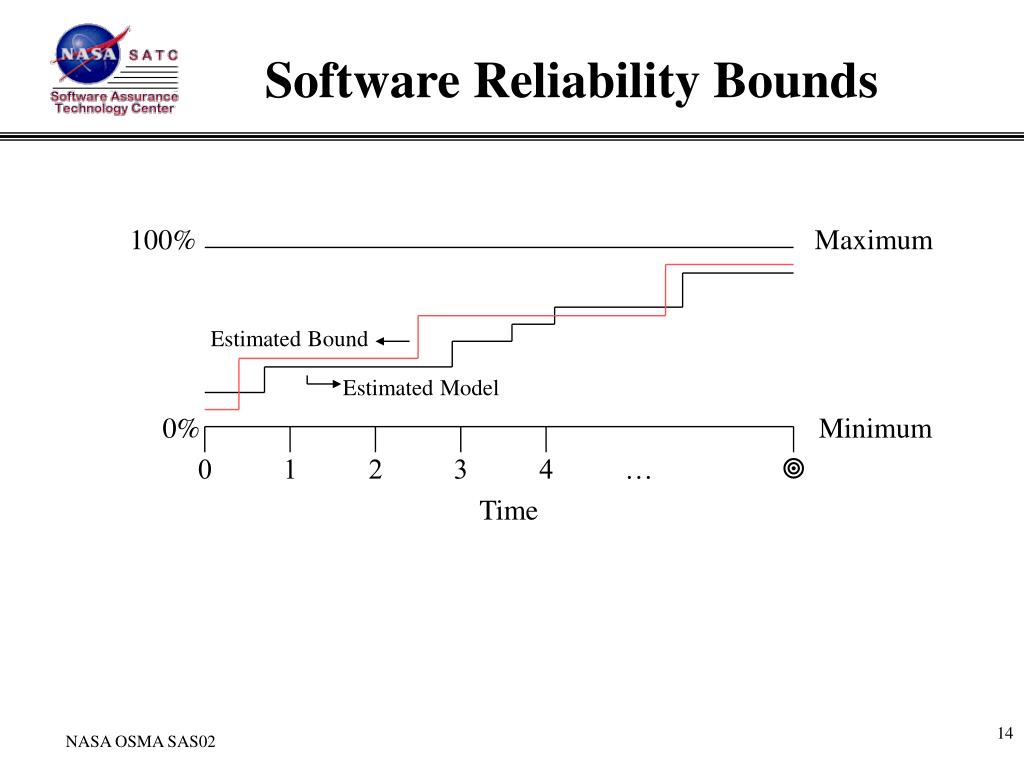 NASA SATC
Software Assurance Technology Center

Software Reliability Bounds

100%
Maximum
Estimated Bound
Estimated Model
0%
Minimum
0 1 2 3 4 … ◎
Time

NASA OSMA SAS02

14